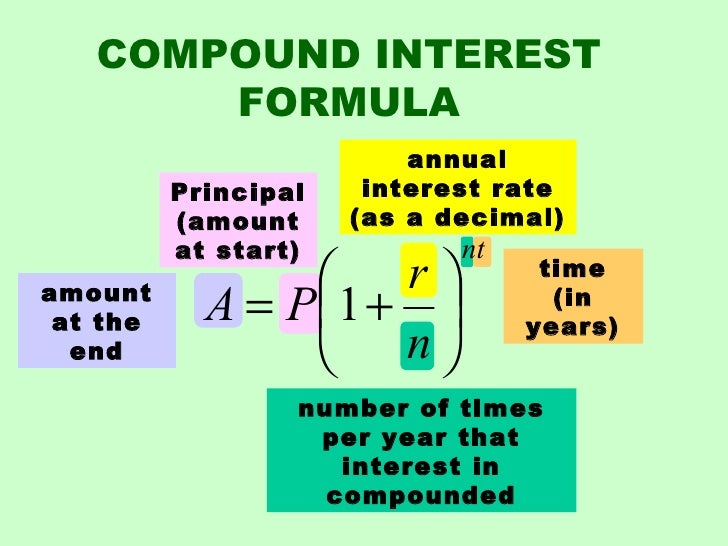 COMPOUND INTEREST FORMULA

annual interest rate (as a decimal)

Principal (amount at start)

amount at the end

$A = P\left(1+\frac{r}{n}\right)^{nt}$

time (in years)

number of times per year that interest in compounded